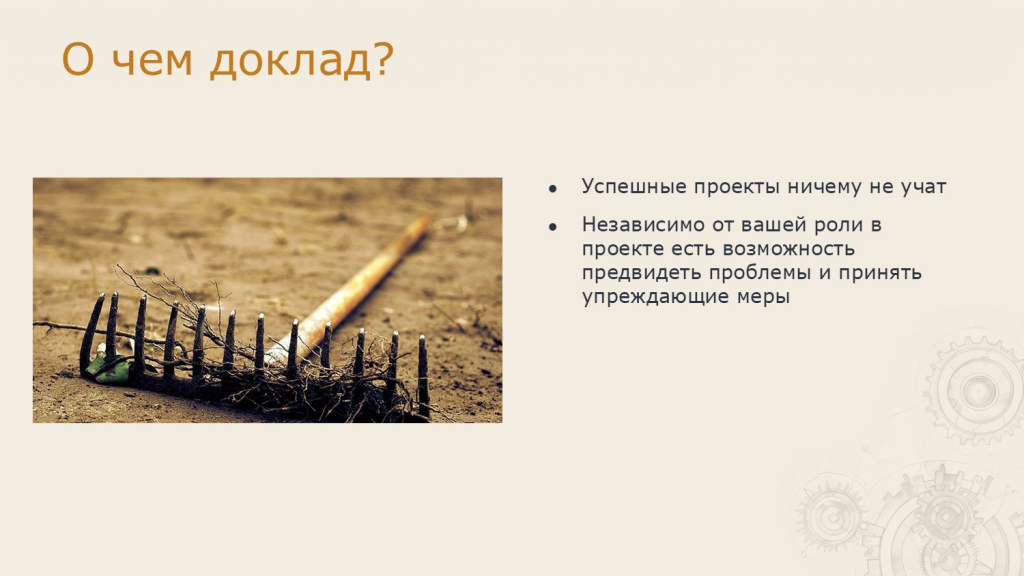 О чем доклад?

- Успешные проекты ничему не учат
- Независимо от вашей роли в проекте есть возможность предвидеть проблемы и принять упреждающие меры